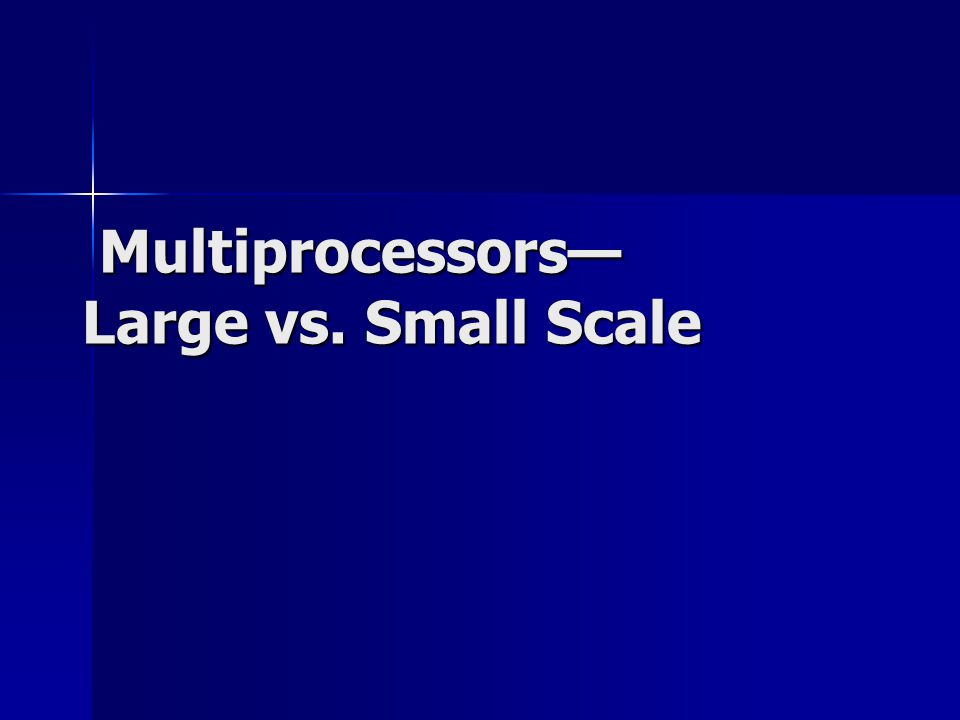 Multiprocessors—
Large vs. Small Scale